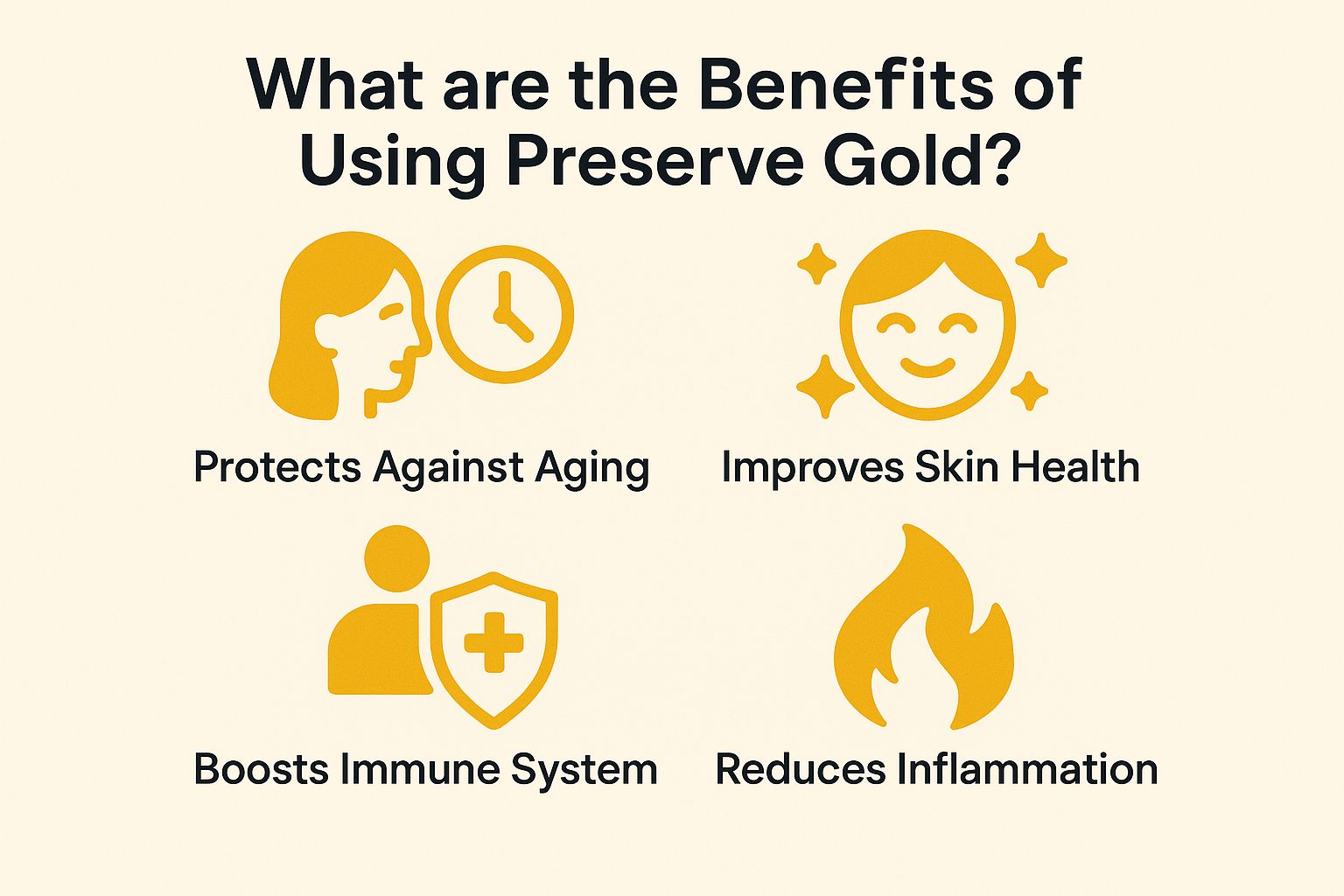 What are the Benefits of Using Preserve Gold?

Protects Against Aging

Improves Skin Health

Boosts Immune System

Reduces Inflammation